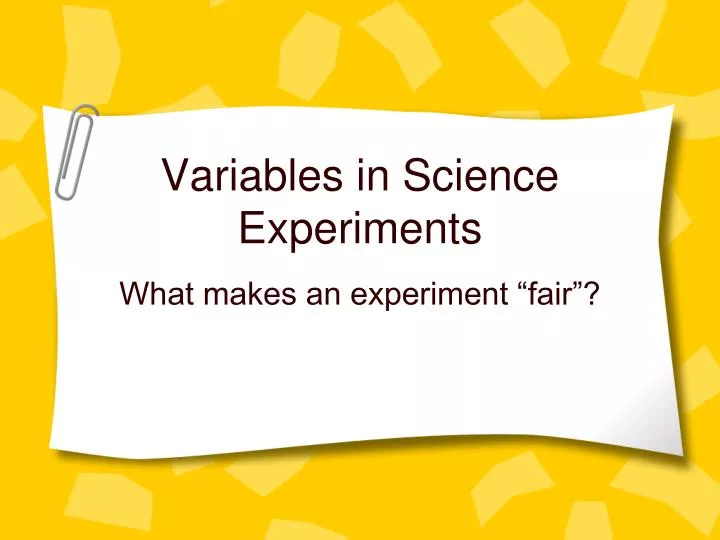 Variables in Science Experiments

What makes an experiment “fair”?